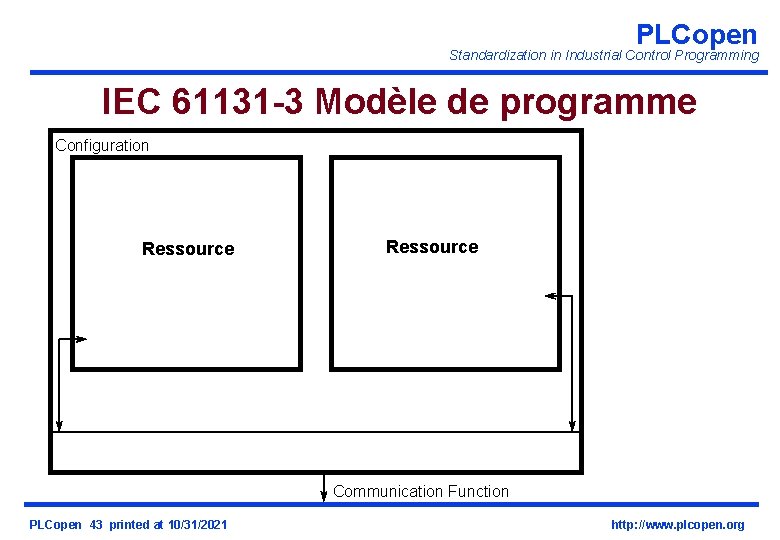 PLCopen
Standardization in Industrial Control Programming

IEC 61131-3 Modèle de programme

Configuration

Ressource

Ressource

Communication Function

PLCopen 43 printed at 10/31/2021

http://www.plcopen.org